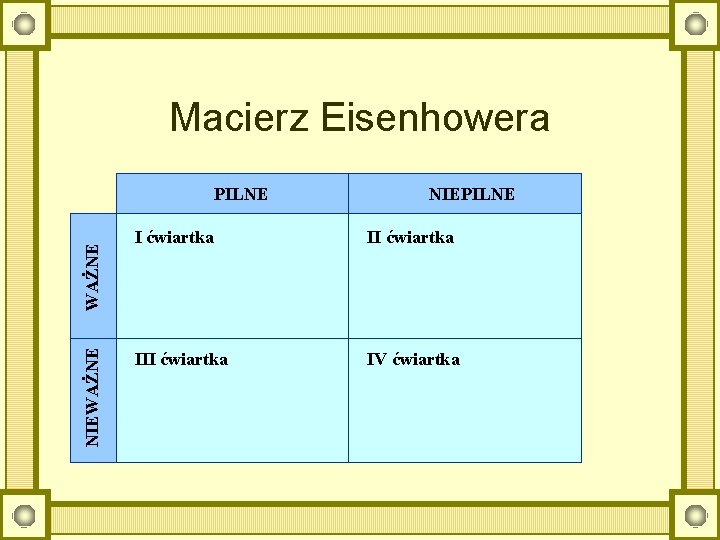 Macierz Eisenhowera

| | PILNE | NIEPILNE |
|---|---|---|
| WAŻNE | I ćwiartka | II ćwiartka |
| NIEWAŻNE | III ćwiartka | IV ćwiartka |